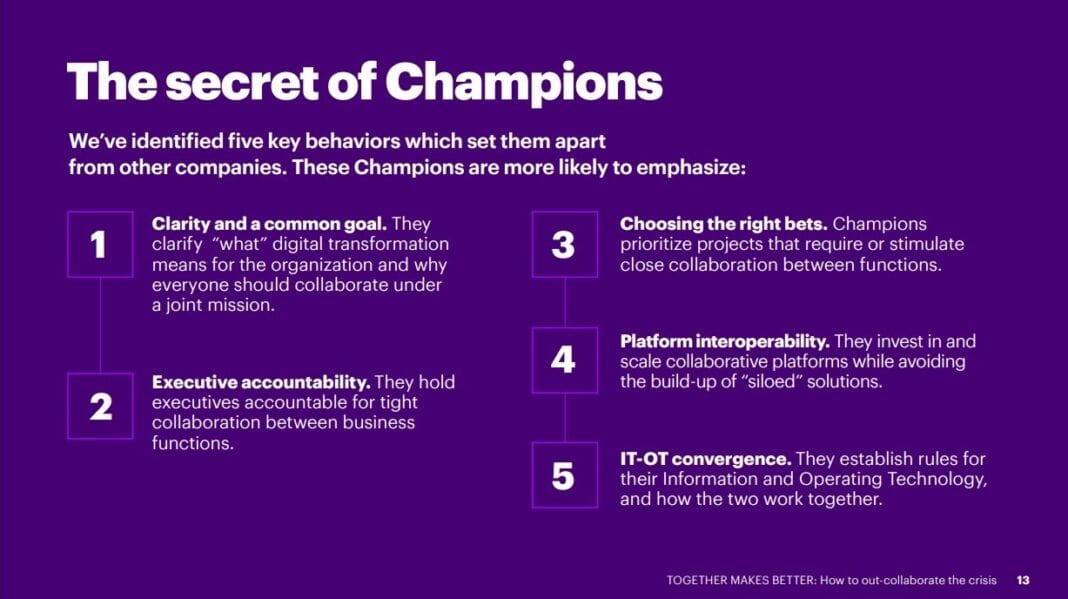 The secret of Champions

We've identified five key behaviors which set them apart from other companies. These Champions are more likely to emphasize:

1

Clarity and a common goal. They clarify "what" digital transformation means for the organization and why everyone should collaborate under a joint mission.

2

Executive accountability. They hold executives accountable for tight collaboration between business functions.

3

Choosing the right bets. Champions prioritize projects that require or stimulate close collaboration between functions.

4

Platform interoperability. They invest in and scale collaborative platforms while avoiding the build-up of "siloed" solutions.

5

IT-OT convergence. They establish rules for their Information and Operating Technology, and how the two work together.

TOGETHER MAKES BETTER: How to out-collaborate the crisis 13